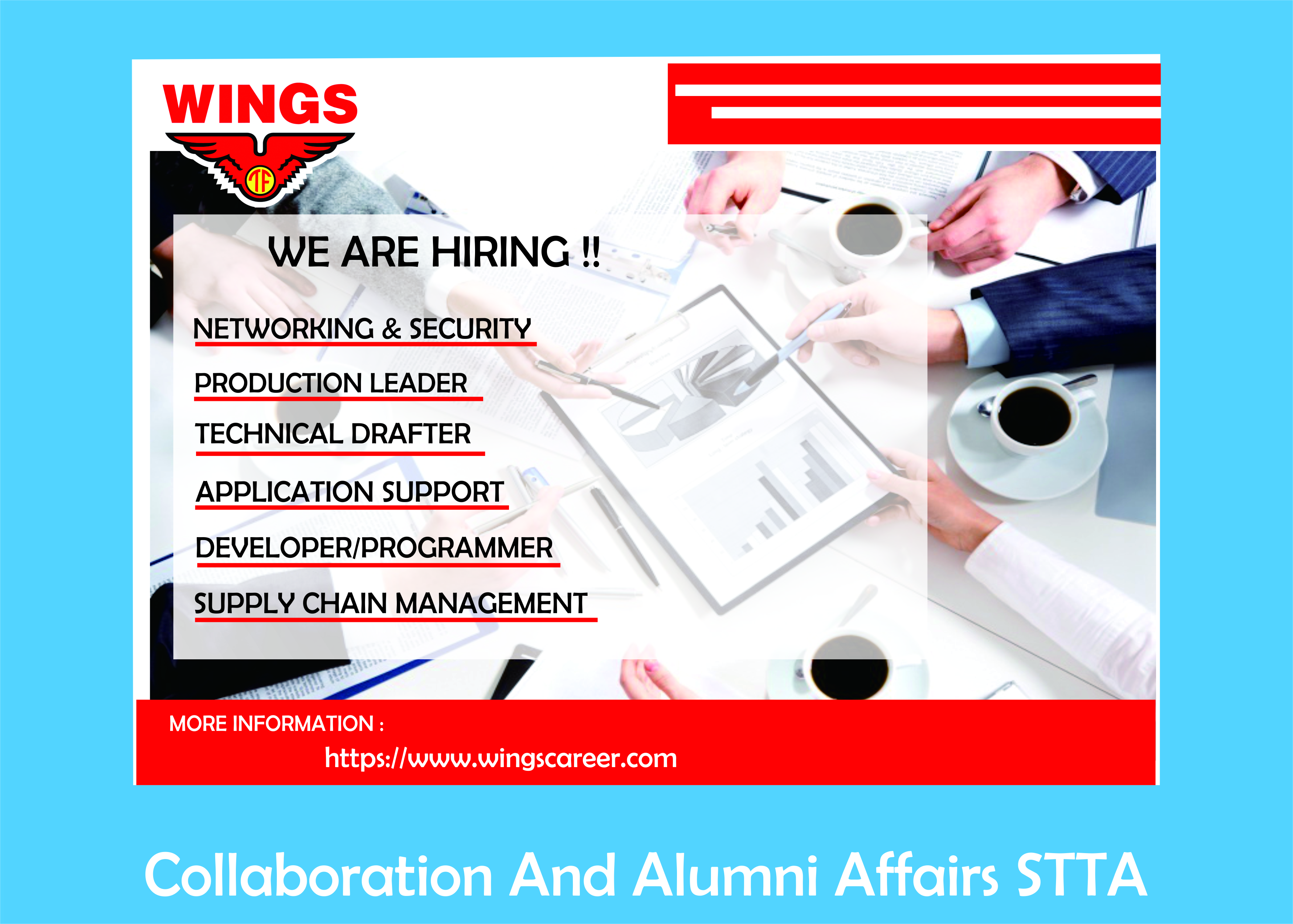 WINGS

TF

WE ARE HIRING !!

NETWORKING & SECURITY

PRODUCTION LEADER

TECHNICAL DRAFTER

APPLICATION SUPPORT

DEVELOPER/PROGRAMMER

SUPPLY CHAIN MANAGEMENT

MORE INFORMATION :

https://www.wingscareer.com

Collaboration And Alumni Affairs STTA